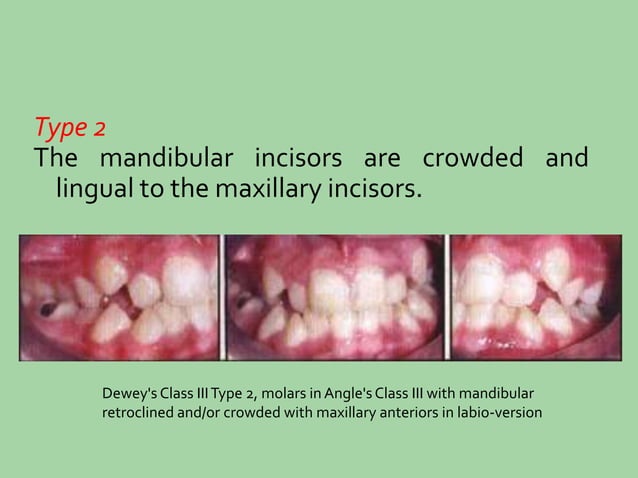 Type 2
The mandibular incisors are crowded and lingual to the maxillary incisors.

Dewey's Class III Type 2, molars in Angle's Class III with mandibular retroclined and/or crowded with maxillary anteriors in labio-version